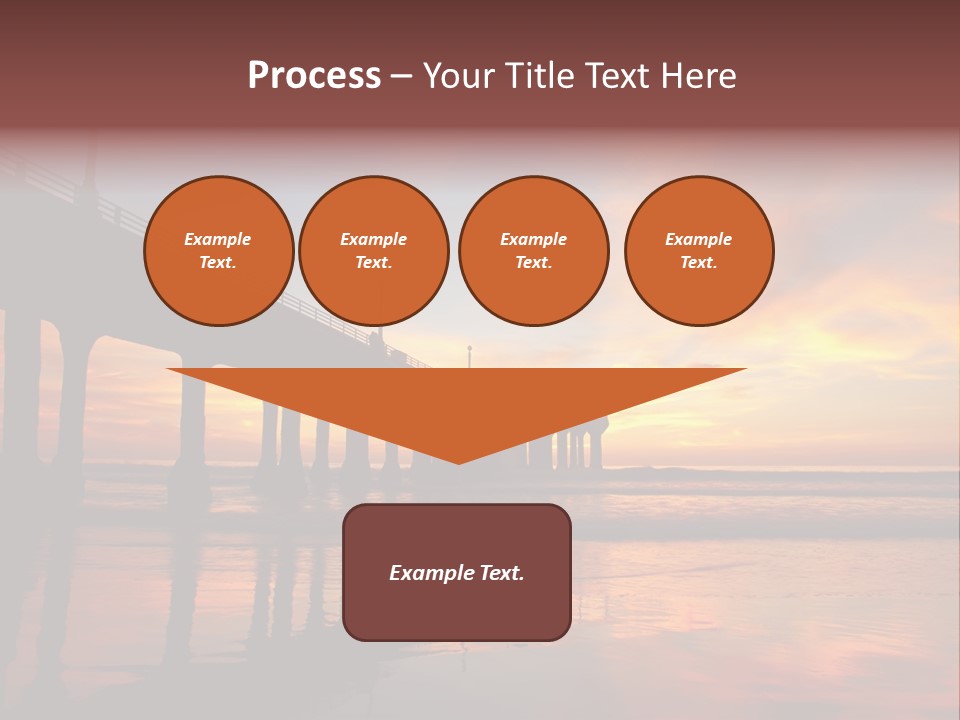 Process – Your Title Text Here

Example Text.

Example Text.

Example Text.

Example Text.

Example Text.